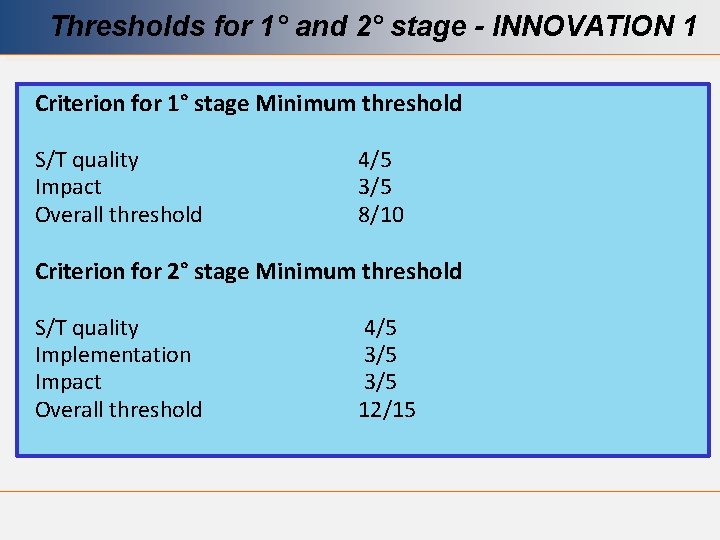 Thresholds for 1° and 2° stage - INNOVATION 1

Criterion for 1° stage Minimum threshold

S/T quality 4/5
Impact 3/5
Overall threshold 8/10

Criterion for 2° stage Minimum threshold

S/T quality 4/5
Implementation 3/5
Impact 3/5
Overall threshold 12/15